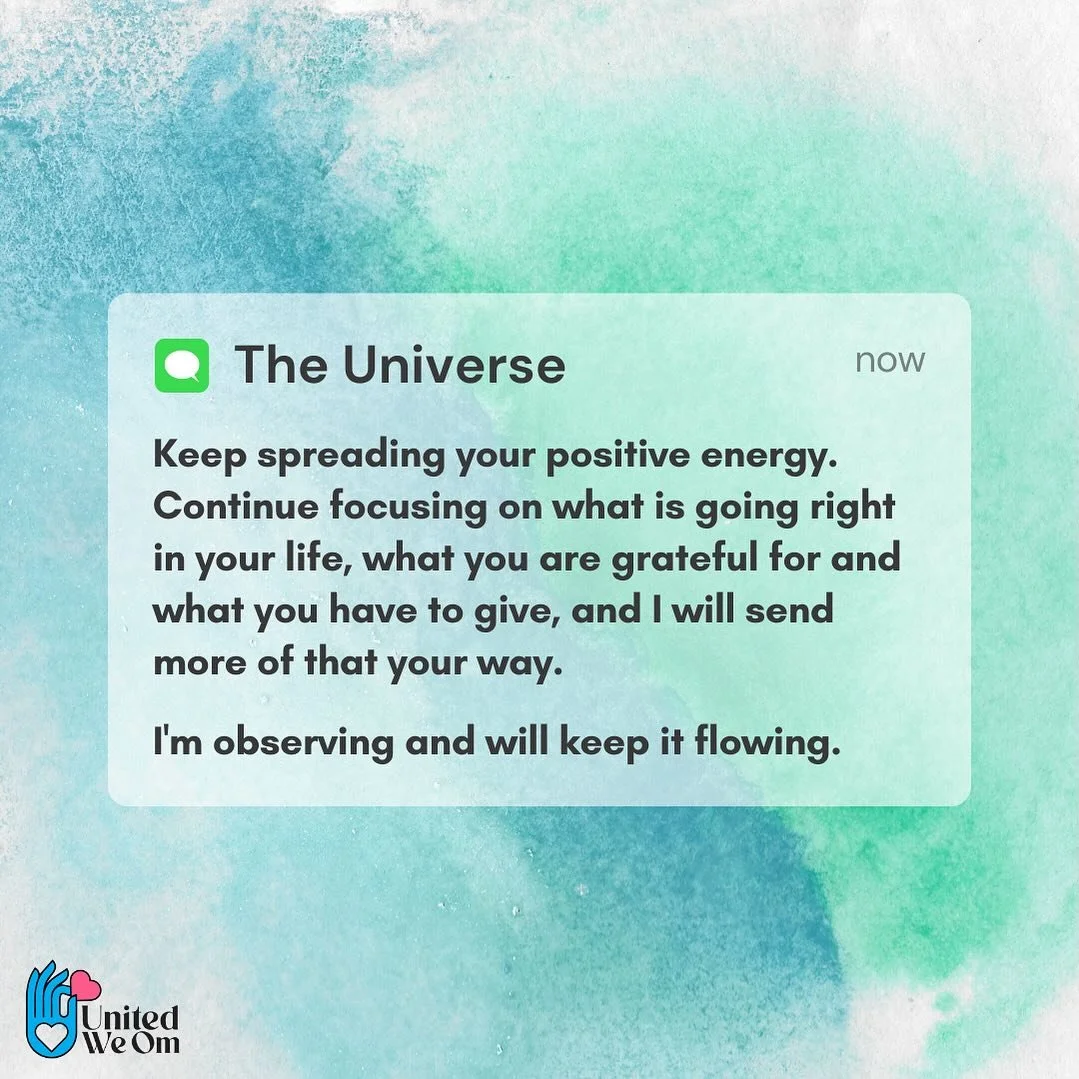 The Universe

now

Keep spreading your positive energy. Continue focusing on what is going right in your life, what you are grateful for and what you have to give, and I will send more of that your way.

I'm observing and will keep it flowing.

United We Om